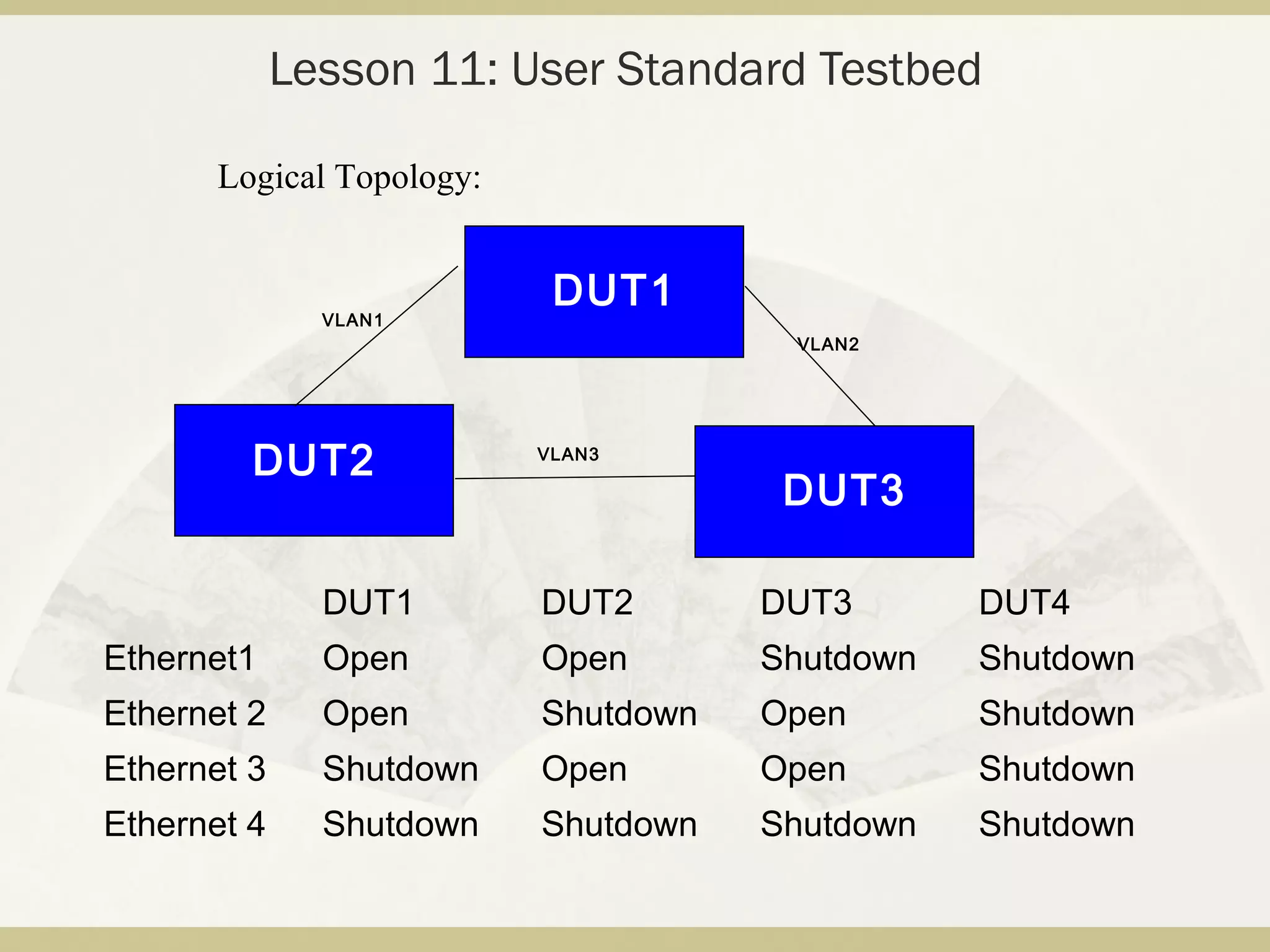 Lesson 11: User Standard Testbed

Logical Topology:

DUT1

VLAN1

VLAN2

DUT2

VLAN3

DUT3

| | DUT1 | DUT2 | DUT3 | DUT4 |
|---|---|---|---|---|
| Ethernet1 | Open | Open | Shutdown | Shutdown |
| Ethernet 2 | Open | Shutdown | Open | Shutdown |
| Ethernet 3 | Shutdown | Open | Open | Shutdown |
| Ethernet 4 | Shutdown | Shutdown | Shutdown | Shutdown |